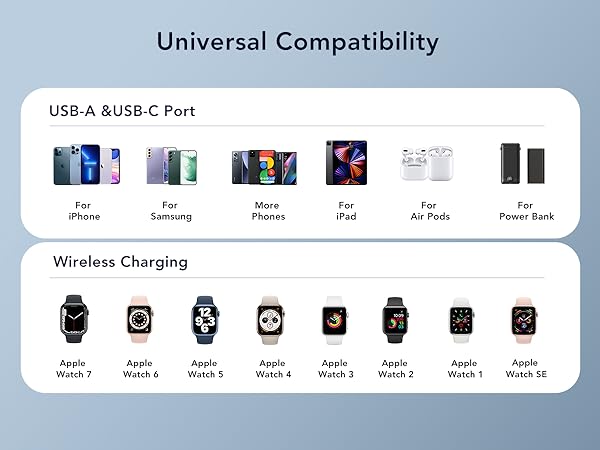 Universal Compatibility

USB-A &USB-C Port

For iPhone

For Samsung

More Phones

For iPad

For Air Pods

For Power Bank

Wireless Charging

Apple Watch 7

Apple Watch 6

Apple Watch 5

Apple Watch 4

Apple Watch 3

Apple Watch 2

Apple Watch 1

Apple Watch SE